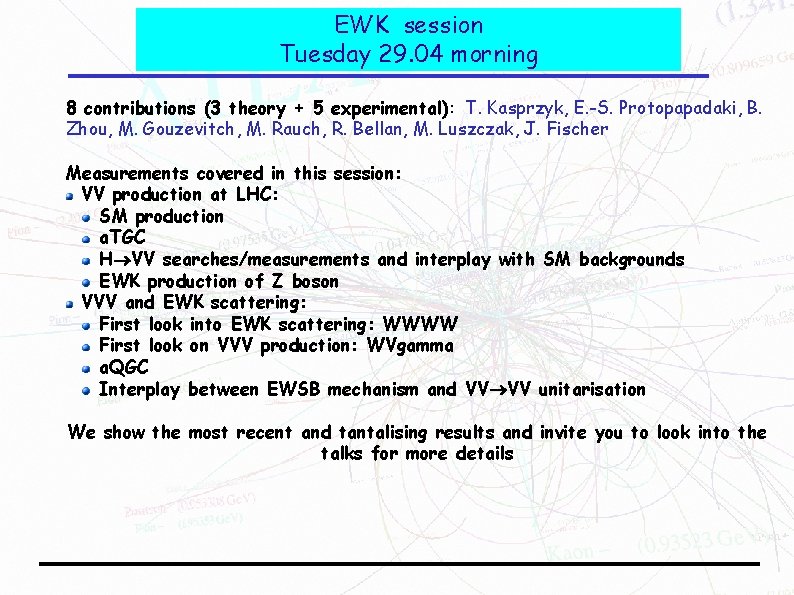 EWK session
Tuesday 29.04 morning

8 contributions (3 theory + 5 experimental): T. Kasprzyk, E.-S. Protopapadaki, B. Zhou, M. Gouzevitch, M. Rauch, R. Bellan, M. Luszczak, J. Fischer

Measurements covered in this session:
VV production at LHC:
SM production
aTGC
H$\rightarrow$VV searches/measurements and interplay with SM backgrounds
EWK production of Z boson
VVV and EWK scattering:
First look into EWK scattering: WWWW
First look on VVV production: WVgamma
aQGC
Interplay between EWSB mechanism and VV$\rightarrow$VV unitarisation

We show the most recent and tantalising results and invite you to look into the talks for more details